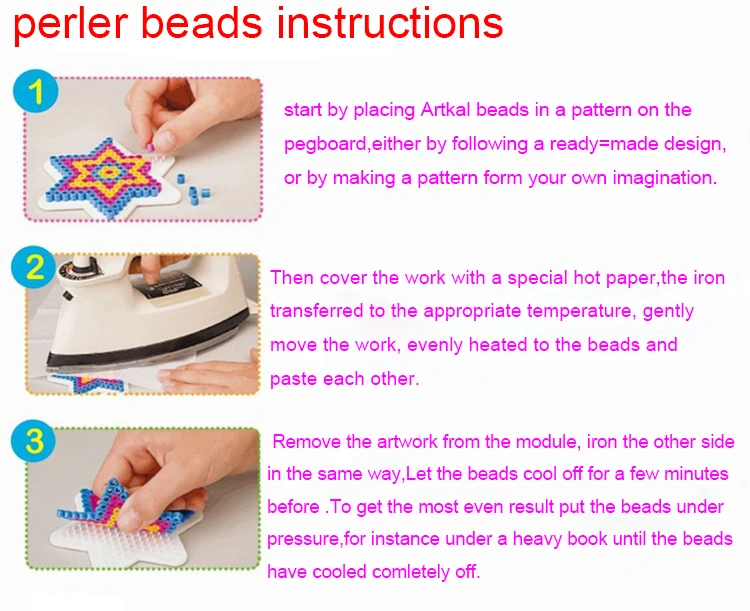 perler beads instructions

1

start by placing Artkal beads in a pattern on the pegboard,either by following a ready=made design, or by making a pattern form your own imagination.

2

Then cover the work with a special hot paper,the iron transferred to the appropriate temperature, gently move the work, evenly heated to the beads and paste each other.

3

Remove the artwork from the module, iron the other side in the same way,Let the beads cool off for a few minutes before .To get the most even result put the beads under pressure,for instance under a heavy book until the beads have cooled comletely off.